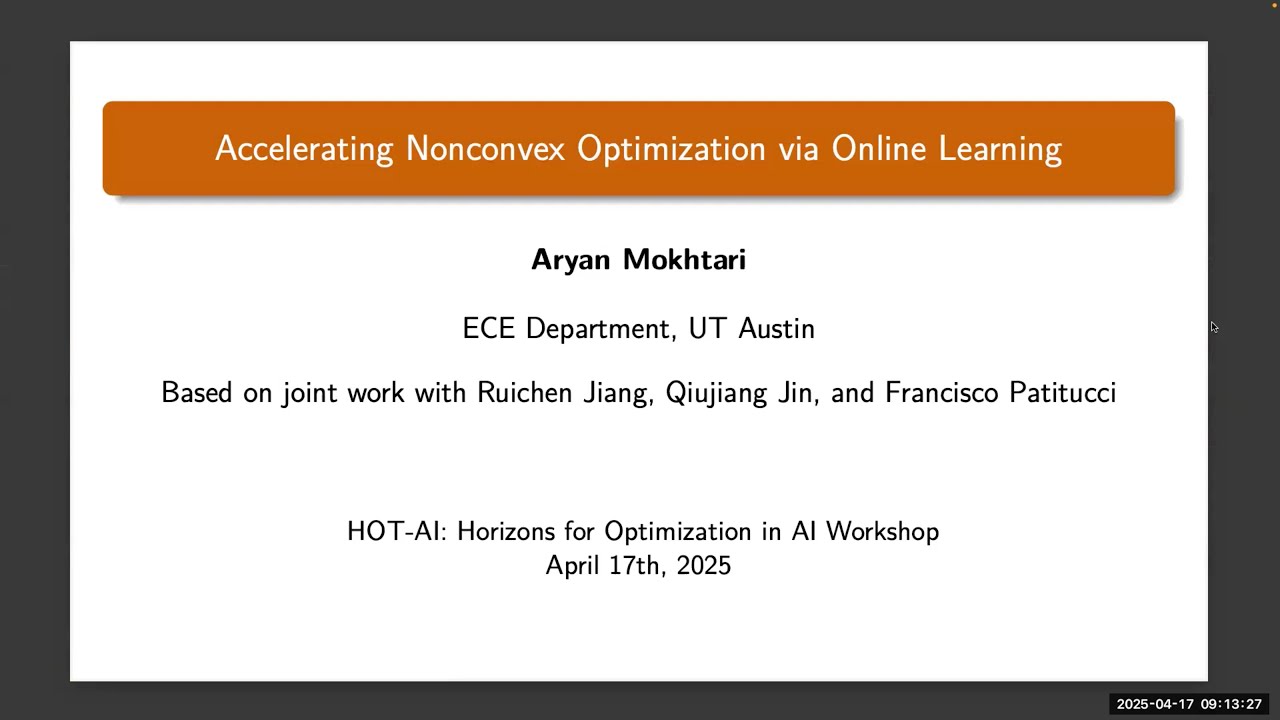 Accelerating Nonconvex Optimization via Online Learning

Aryan Mokhtari

ECE Department, UT Austin

Based on joint work with Ruichen Jiang, Qiujiang Jin, and Francisco Patitucci

HOT-AI: Horizons for Optimization in AI Workshop
April 17th, 2025

2025-04-17 09:13:27